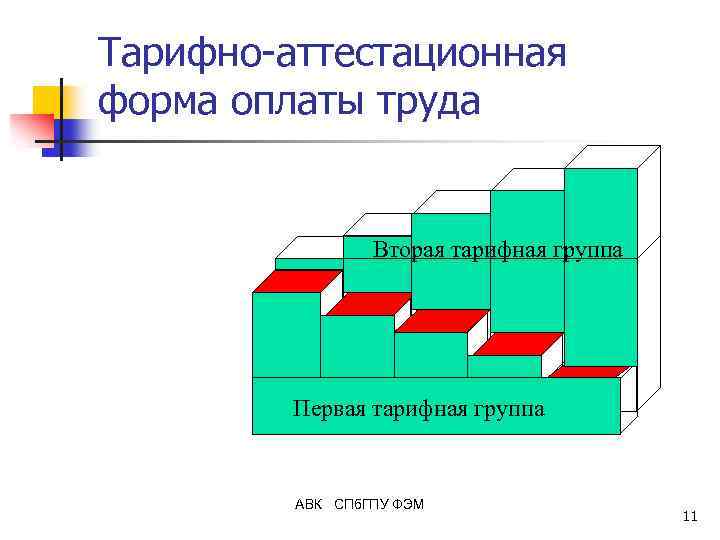 Тарифно-аттестационная форма оплаты труда

Вторая тарифная группа

Первая тарифная группа

АВК СПбГПУ ФЭМ

11